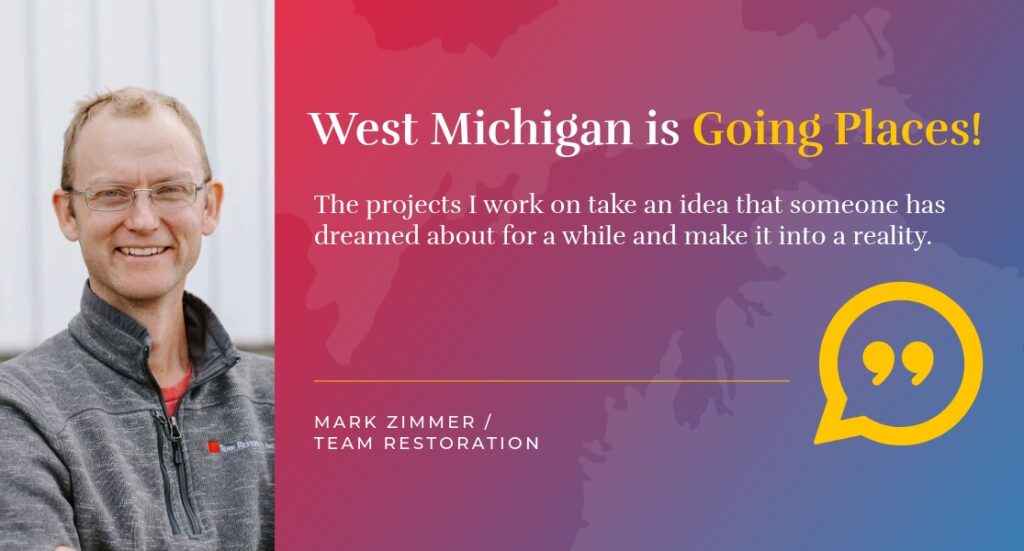 West Michigan is Going Places!

The projects I work on take an idea that someone has dreamed about for a while and make it into a reality.

MARK ZIMMER /
TEAM RESTORATION